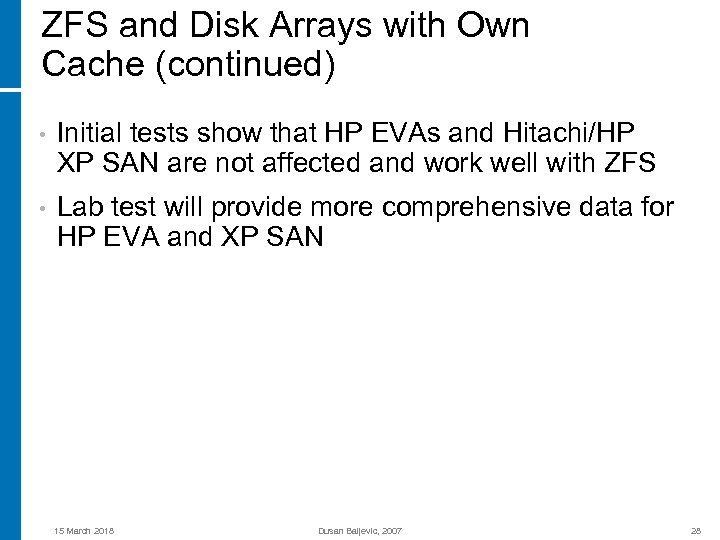 ZFS and Disk Arrays with Own Cache (continued)

• Initial tests show that HP EVAs and Hitachi/HP XP SAN are not affected and work well with ZFS

• Lab test will provide more comprehensive data for HP EVA and XP SAN

15 March 2018

Dusan Baljevic, 2007

28